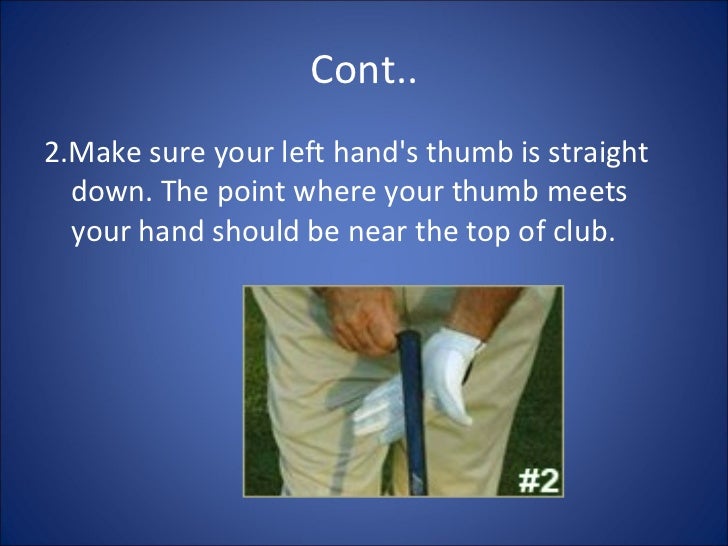 Cont..

2.Make sure your left hand's thumb is straight down. The point where your thumb meets your hand should be near the top of club.

#2